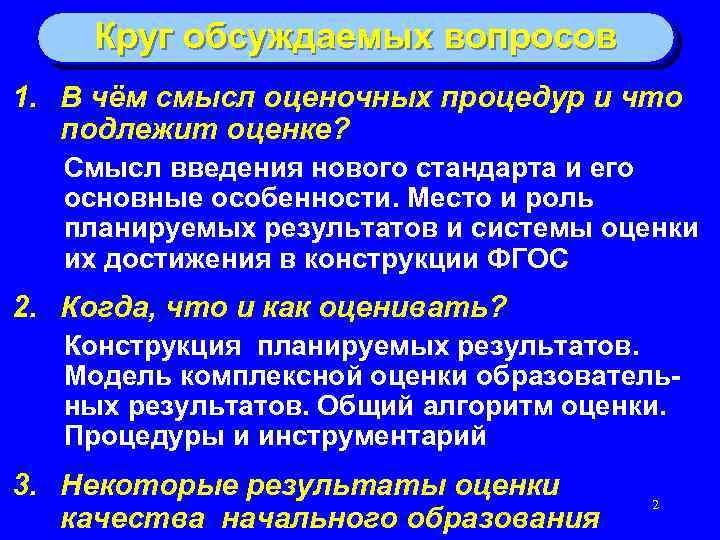 Круг обсуждаемых вопросов

1. В чём смысл оценочных процедур и что подлежит оценке?

Смысл введения нового стандарта и его основные особенности. Место и роль планируемых результатов и системы оценки их достижения в конструкции ФГОС

2. Когда, что и как оценивать?

Конструкция планируемых результатов. Модель комплексной оценки образовательных результатов. Общий алгоритм оценки. Процедуры и инструментарий

3. Некоторые результаты оценки качества начального образования

2